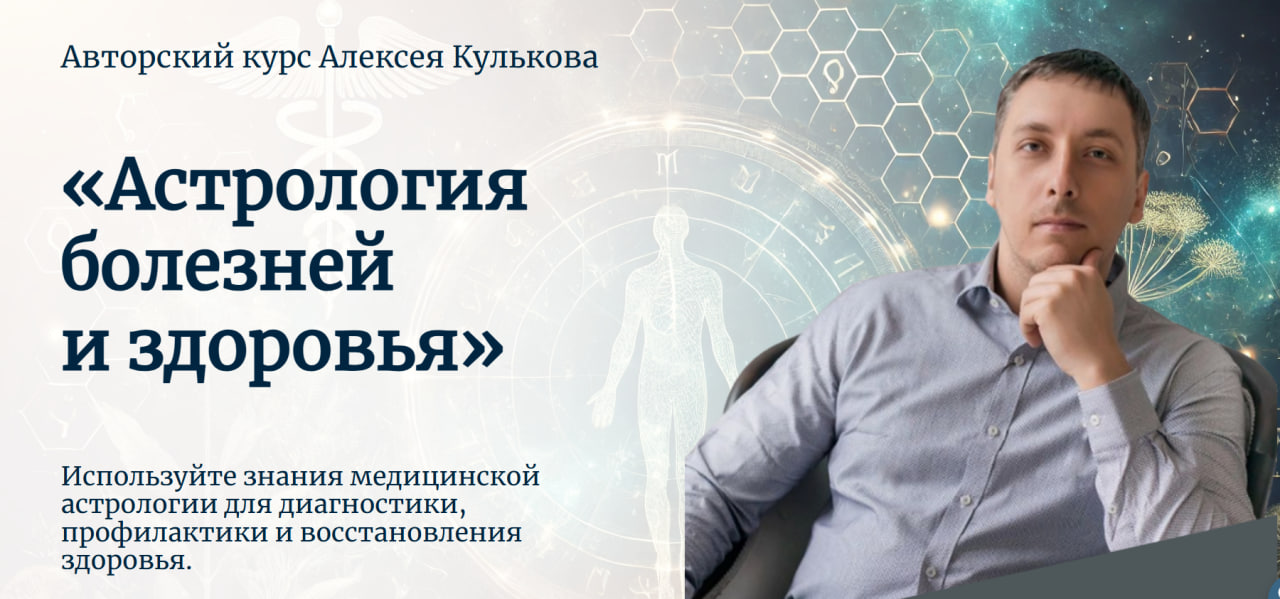 Авторский курс Алексея Кулькова

«Астрология болезней и здоровья»

Используйте знания медицинской астрологии для диагностики, профилактики и восстановления здоровья.